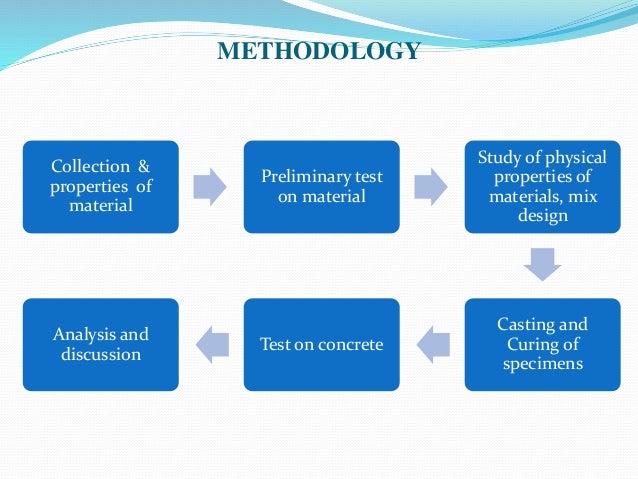 METHODOLOGY

Collection & properties of material

Preliminary test on material

Study of physical properties of materials, mix design

Casting and Curing of specimens

Test on concrete

Analysis and discussion